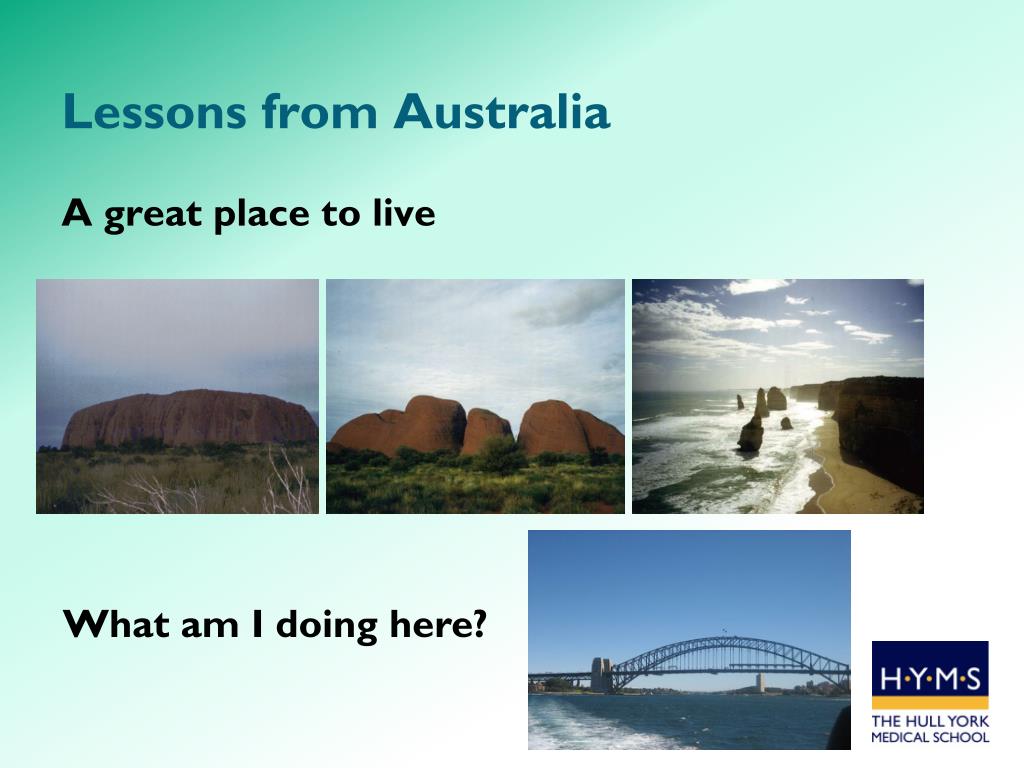 Lessons from Australia

A great place to live

What am I doing here?

H·Y·M·S
THE HULL YORK MEDICAL SCHOOL